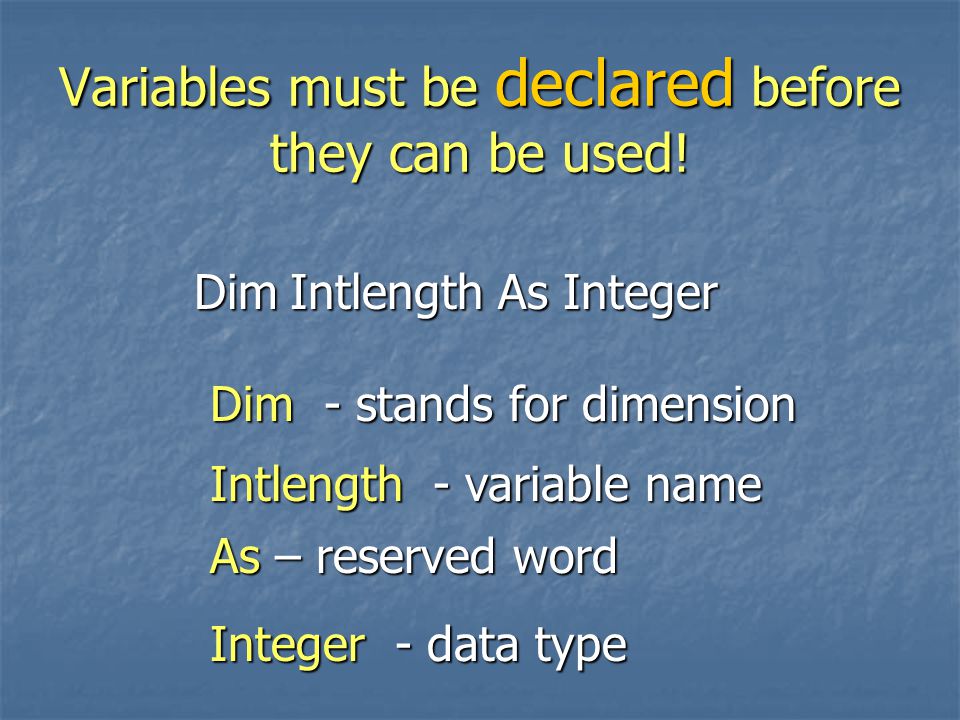 Variables must be declared before they can be used!

Dim Intlength As Integer

Dim - stands for dimension

Intlength - variable name

As – reserved word

Integer - data type